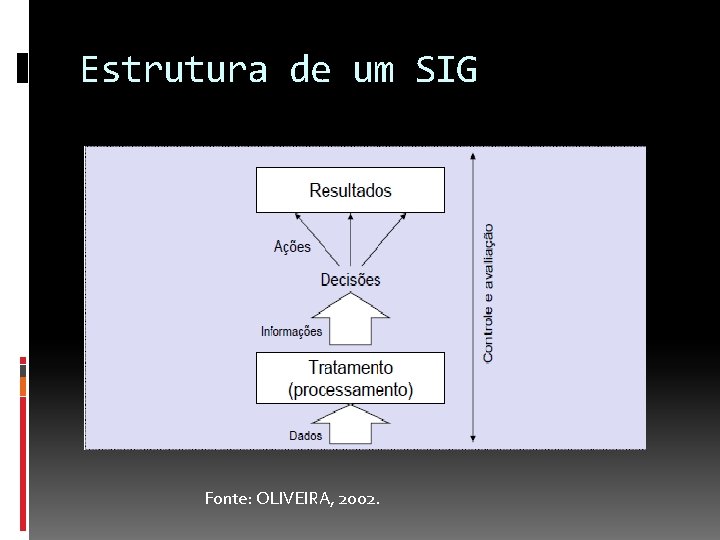 Estrutura de um SIG

Resultados

Ações

Decisões

Informações

Tratamento (processamento)

Dados

Controle e avaliação

Fonte: OLIVEIRA, 2002.